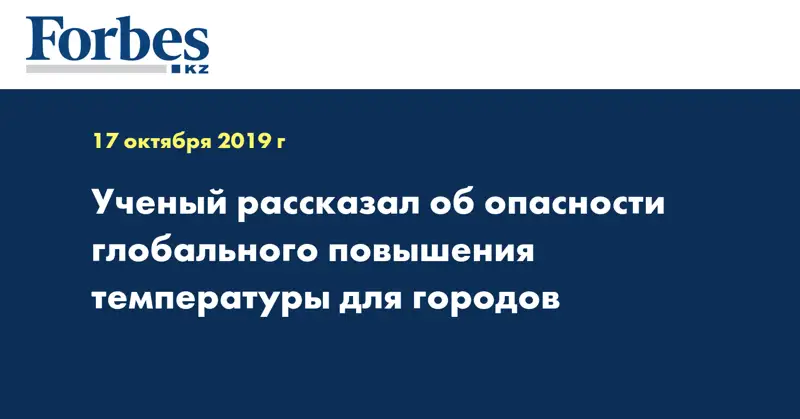 Forbes
KZ

17 октября 2019 г

Ученый рассказал об опасности глобального повышения температуры для городов